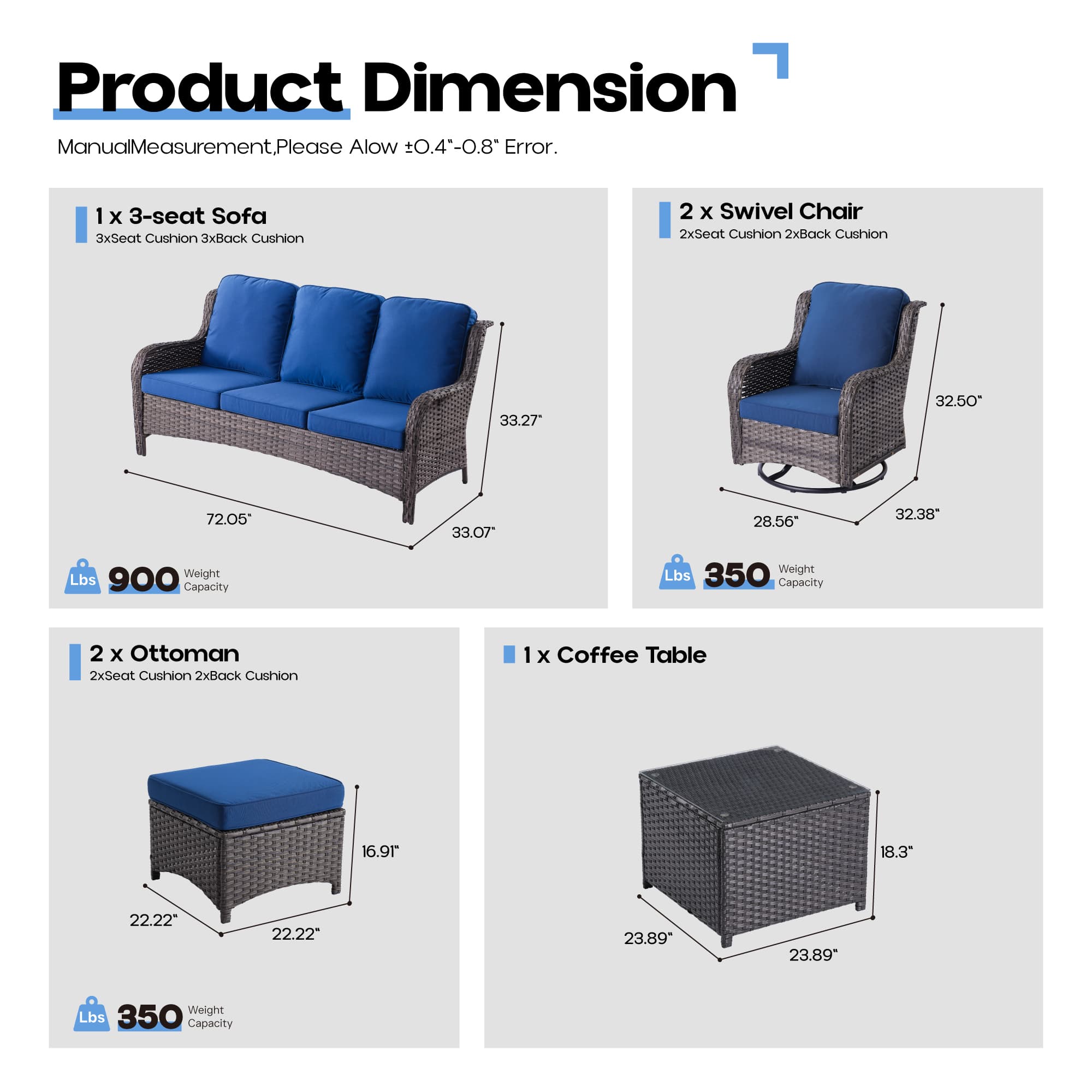 Product Dimension

ManualMeasurement,Please Alow ±0.4"-0.8" Error.

1 x 3-seat Sofa
3xSeat Cushion 3xBack Cushion

33.27"
72.05"
33.07"

Lbs 900 Weight Capacity

2 x Swivel Chair
2xSeat Cushion 2xBack Cushion

32.50"
28.56"
32.38"

Lbs 350 Weight Capacity

2 x Ottoman
2xSeat Cushion 2xBack Cushion

16.91"
22.22"
22.22"

Lbs 350 Weight Capacity

1 x Coffee Table

18.3"
23.89"
23.89"